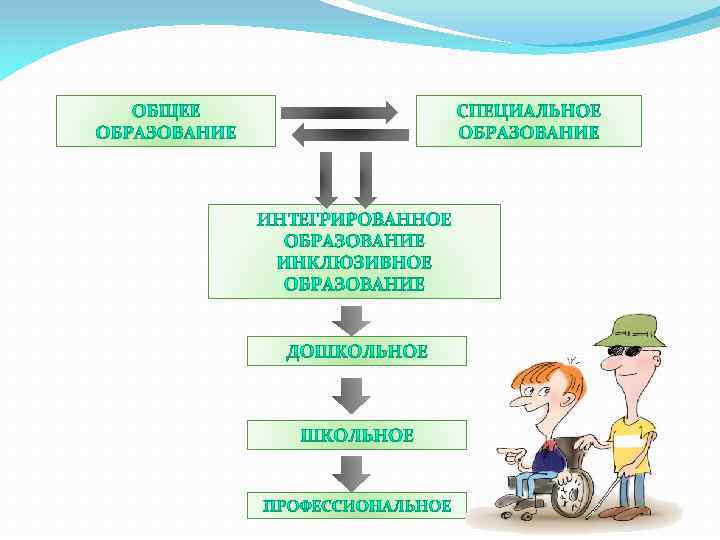 ОБЩЕЕ ОБРАЗОВАНИЕ

СПЕЦИАЛЬНОЕ ОБРАЗОВАНИЕ

ИНТЕГРИРОВАННОЕ ОБРАЗОВАНИЕ
ИНКЛЮЗИВНОЕ ОБРАЗОВАНИЕ

ДОШКОЛЬНОЕ

ШКОЛЬНОЕ

ПРОФЕССИОНАЛЬНОЕ